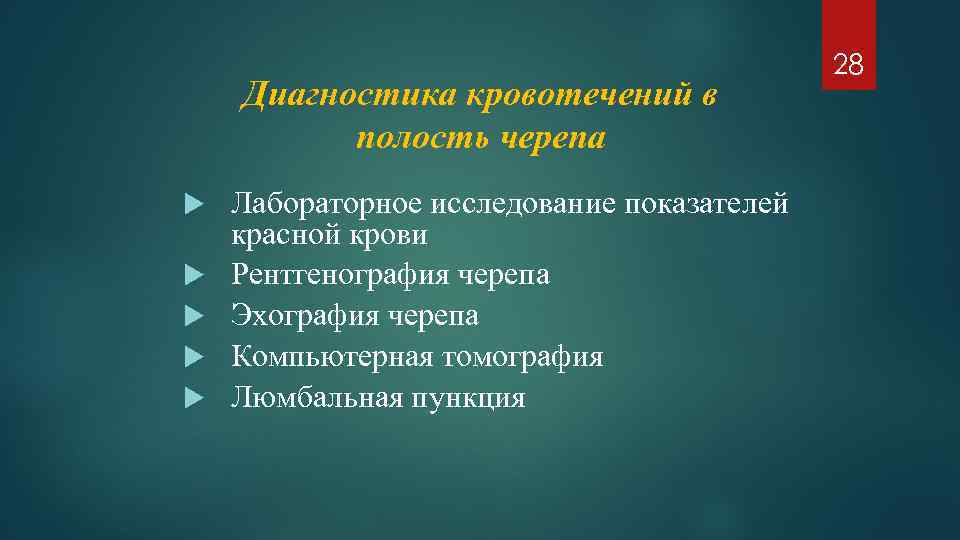 28

Диагностика кровотечений в полость черепа

Лабораторное исследование показателей красной крови

Рентгенография черепа

Эхография черепа

Компьютерная томография

Люмбальная пункция